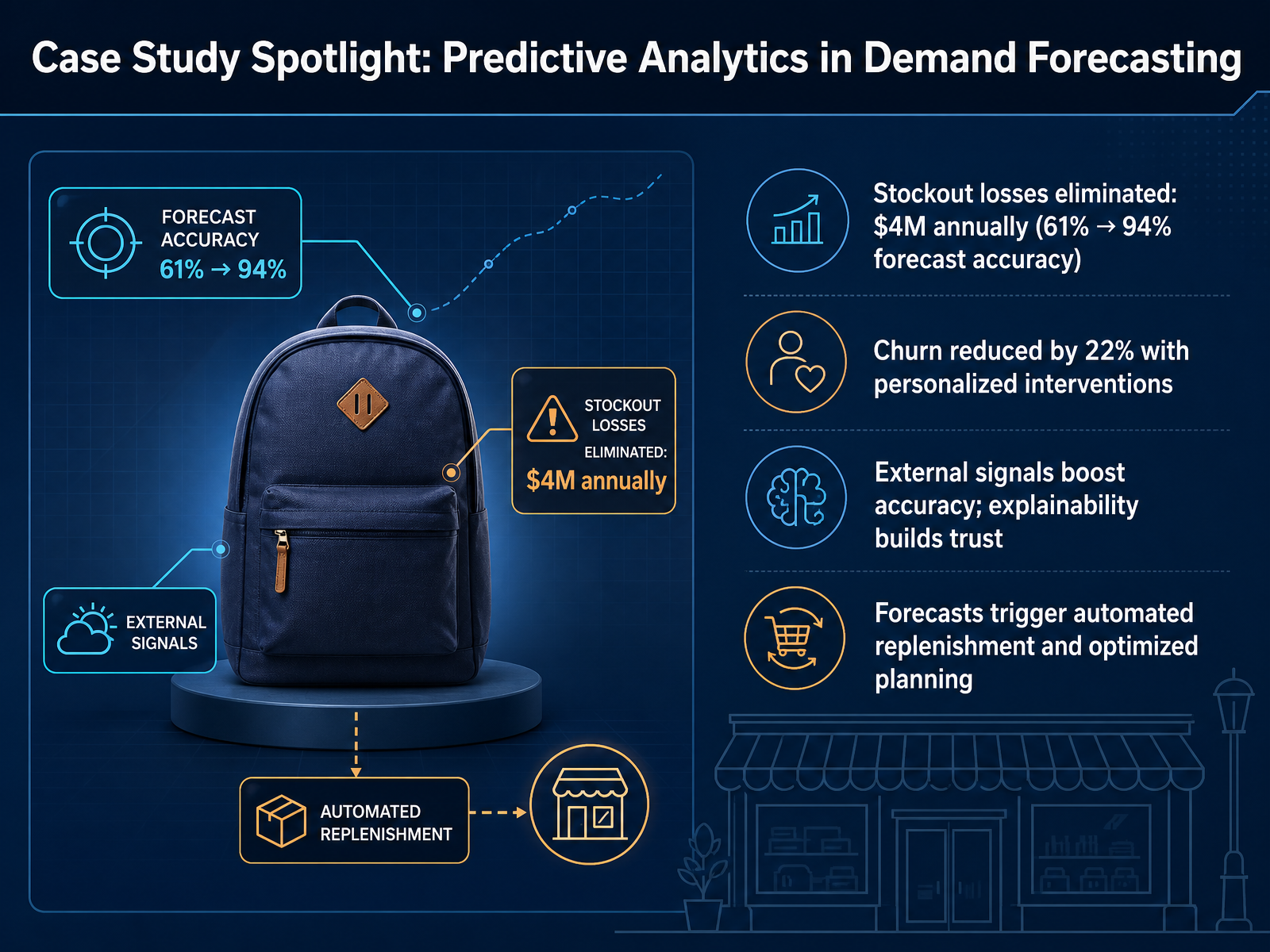 Case Study Spotlight: Predictive Analytics in Demand Forecasting

FORECAST ACCURACY
61% → 94%

STOCKOUT LOSSES ELIMINATED:
$4M annually

EXTERNAL SIGNALS

AUTOMATED REPLENISHMENT

Stockout losses eliminated: $4M annually (61% → 94% forecast accuracy)

Churn reduced by 22% with personalized interventions

External signals boost accuracy; explainability builds trust

Forecasts trigger automated replenishment and optimized planning